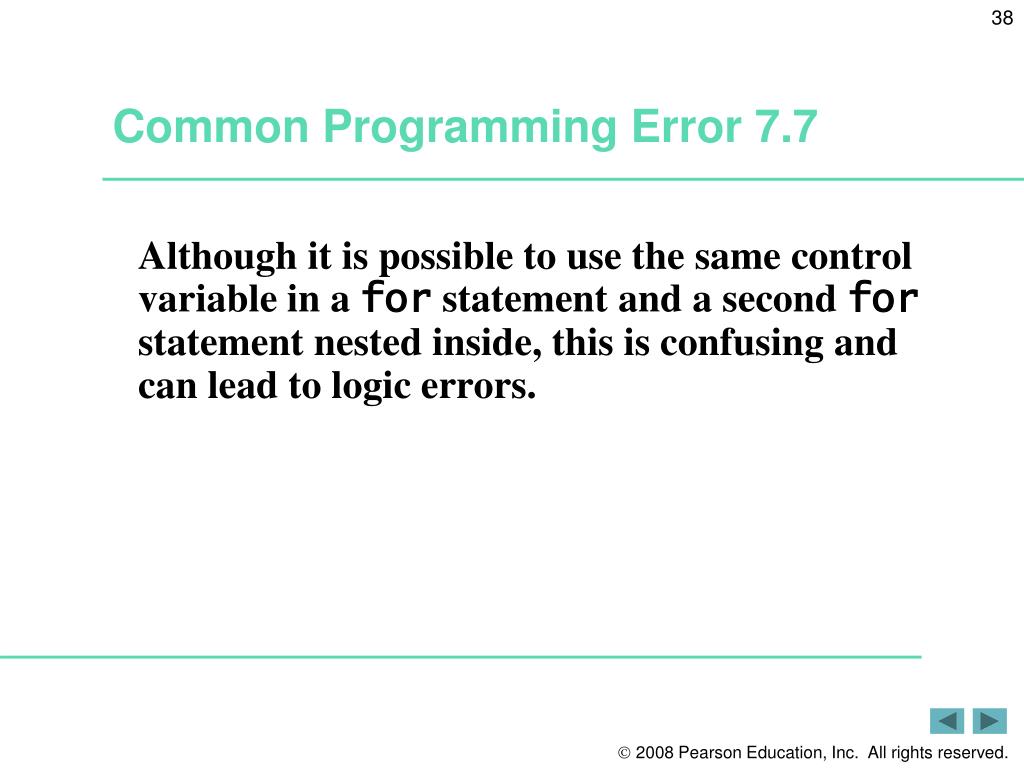 38

Common Programming Error 7.7

Although it is possible to use the same control variable in a for statement and a second for statement nested inside, this is confusing and can lead to logic errors.

© 2008 Pearson Education, Inc. All rights reserved.